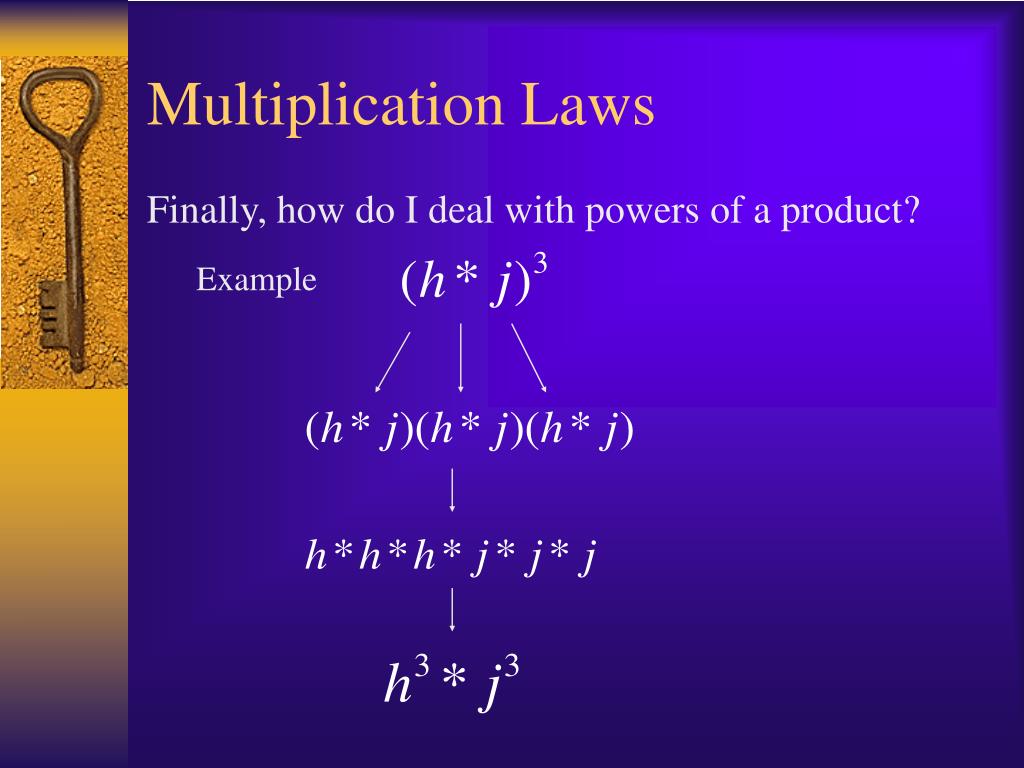 Multiplication Laws

Finally, how do I deal with powers of a product?

Example $(h * j)^3$

$(h * j)(h * j)(h * j)$

$h * h * h * j * j * j$

$h^3 * j^3$